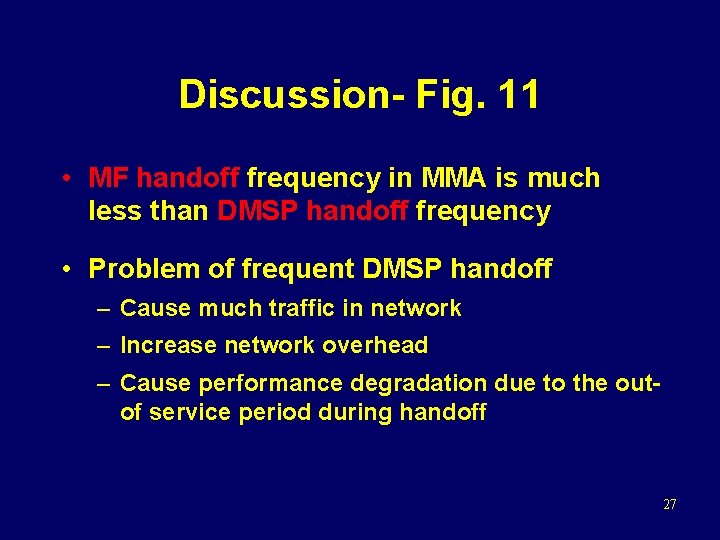 Discussion- Fig. 11

• MF handoff frequency in MMA is much less than DMSP handoff frequency

• Problem of frequent DMSP handoff
– Cause much traffic in network
– Increase network overhead
– Cause performance degradation due to the out-of service period during handoff

27